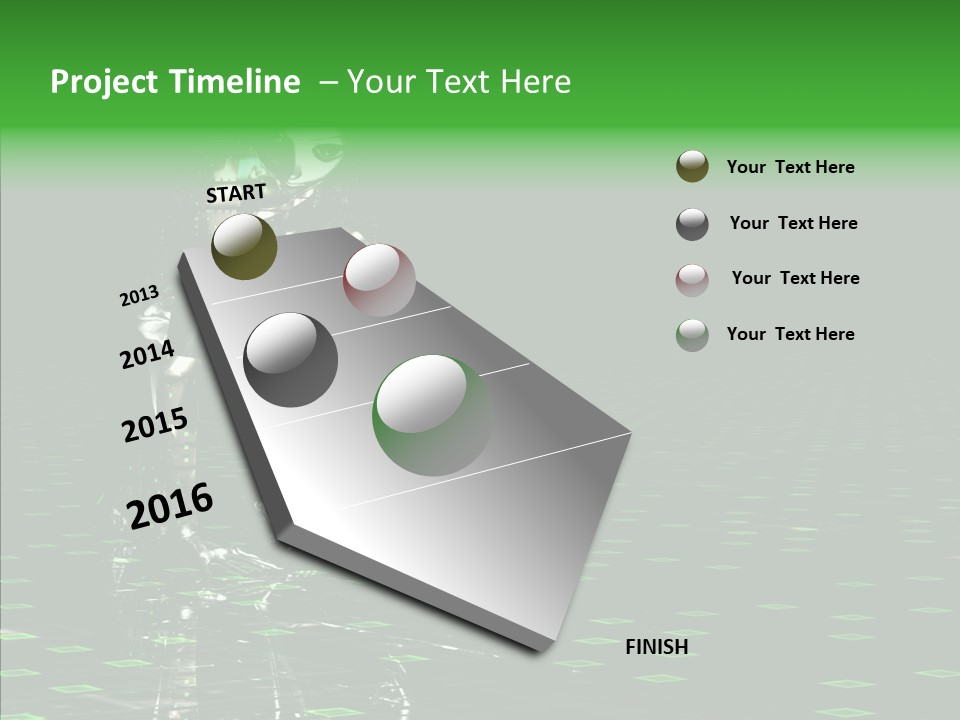 Project Timeline – Your Text Here

START

2013

2014

2015

2016

FINISH

Your Text Here

Your Text Here

Your Text Here

Your Text Here